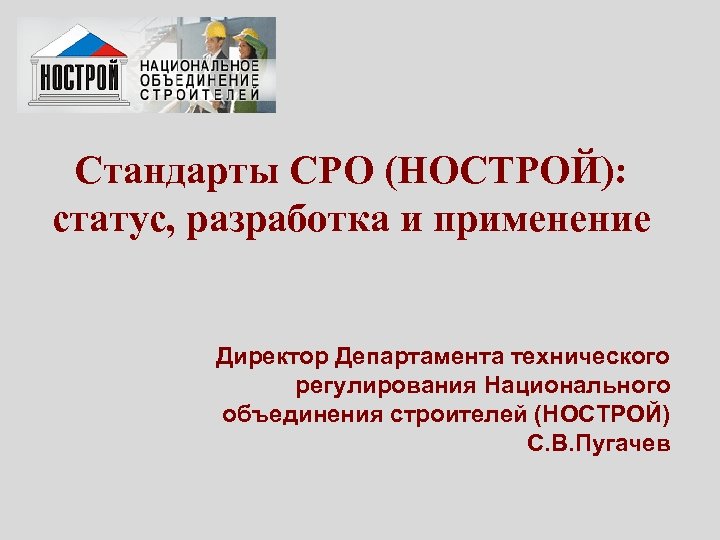 НОСТРОЙ
НАЦИОНАЛЬНОЕ ОБЪЕДИНЕНИЕ СТРОИТЕЛЕЙ

Стандарты СРО (НОСТРОЙ): статус, разработка и применение

Директор Департамента технического регулирования Национального объединения строителей (НОСТРОЙ)
С.В.Пугачев